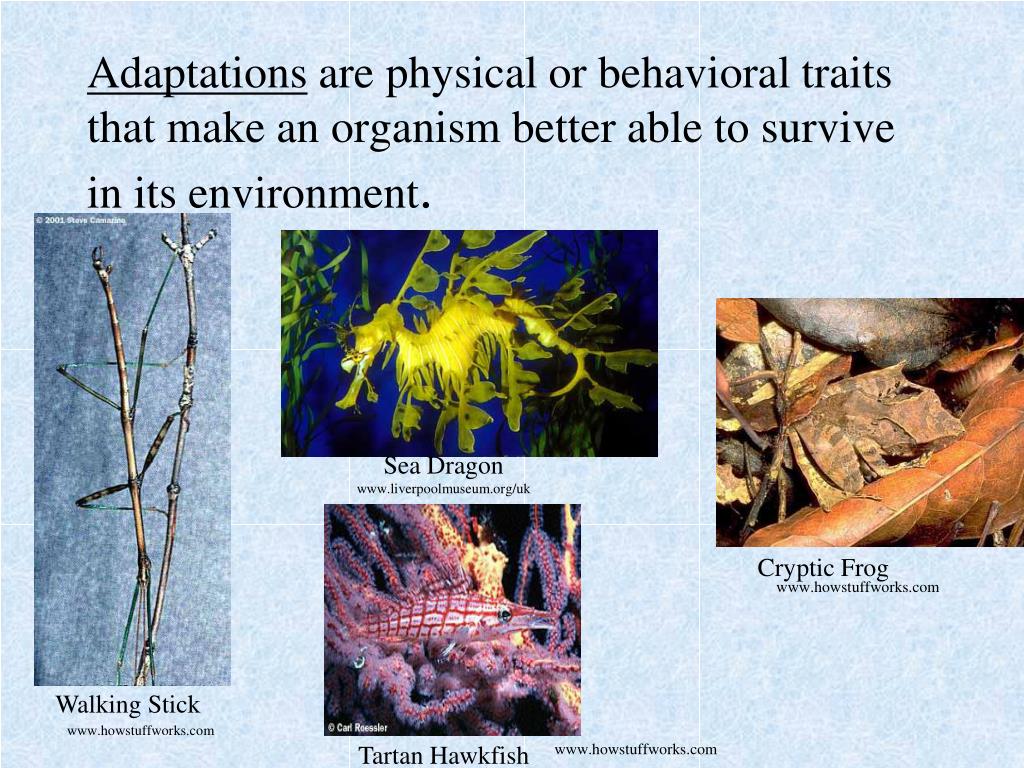 Adaptations are physical or behavioral traits that make an organism better able to survive in its environment.

© 2001 Steve Camazine

Sea Dragon
www.liverpoolmuseum.org/uk

Cryptic Frog
www.howstuffworks.com

© Carl Roessler

Walking Stick
www.howstuffworks.com

Tartan Hawkfish
www.howstuffworks.com